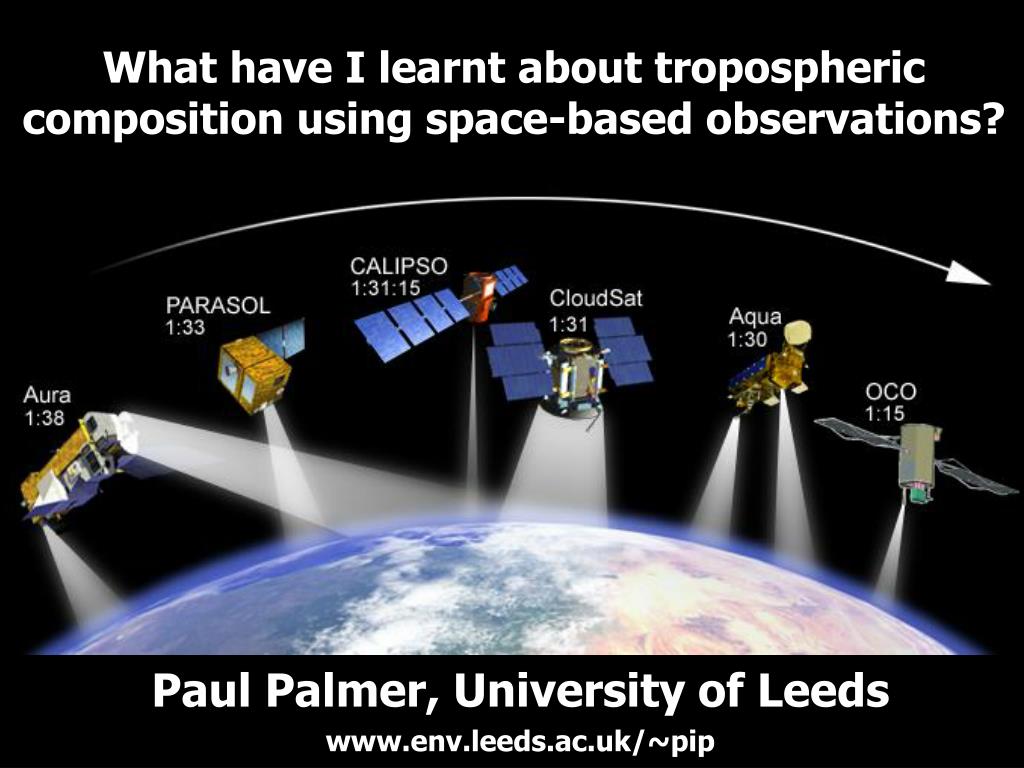 What have I learnt about tropospheric composition using space-based observations?

Aura
1:38

PARASOL
1:33

CALIPSO
1:31:15

CloudSat
1:31

Aqua
1:30

OCO
1:15

Paul Palmer, University of Leeds

www.env.leeds.ac.uk/~pip